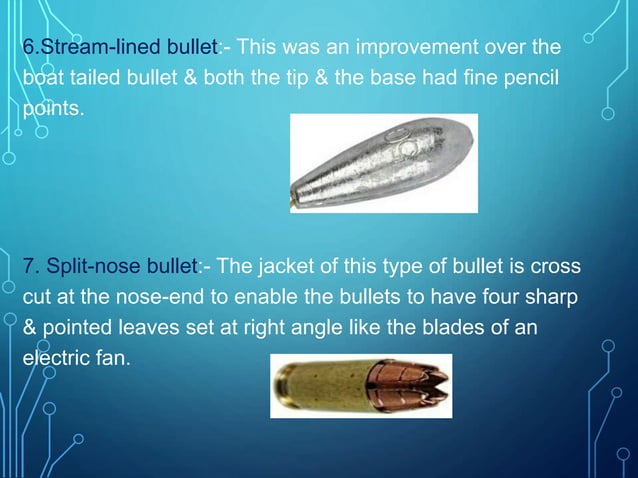 6.Stream-lined bullet:- This was an improvement over the boat tailed bullet & both the tip & the base had fine pencil points.

7. Split-nose bullet:- The jacket of this type of bullet is cross cut at the nose-end to enable the bullets to have four sharp & pointed leaves set at right angle like the blades of an electric fan.